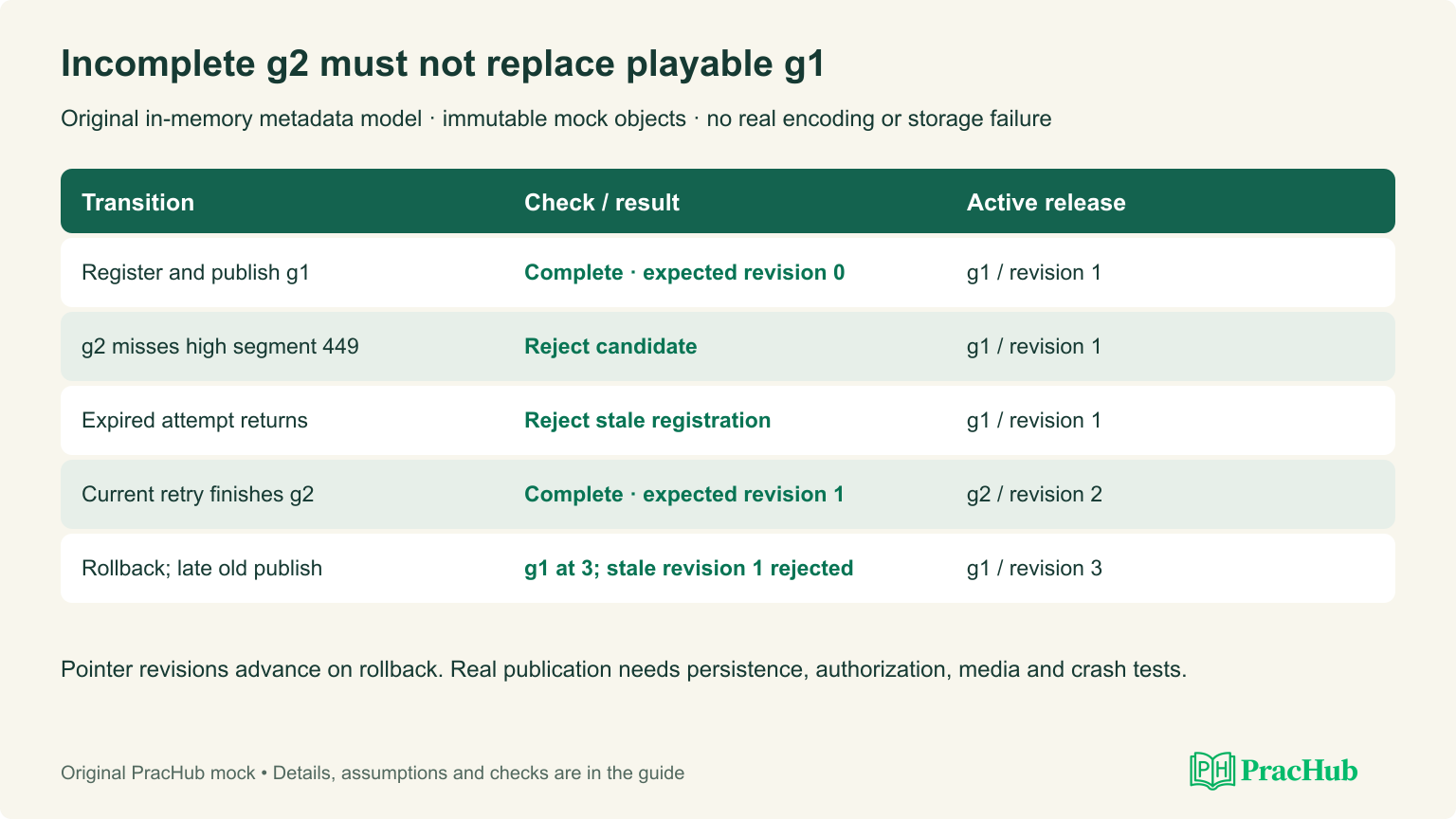 Incomplete g2 must not replace playable g1

Original in-memory metadata model · immutable mock objects · no real encoding or storage failure

| Transition | Check / result | Active release |
|---|---|---|
| Register and publish g1 | Complete · expected revision 0 | g1 / revision 1 |
| g2 misses high segment 449 | Reject candidate | g1 / revision 1 |
| Expired attempt returns | Reject stale registration | g1 / revision 1 |
| Current retry finishes g2 | Complete · expected revision 1 | g2 / revision 2 |
| Rollback; late old publish | g1 at 3; stale revision 1 rejected | g1 / revision 3 |

Pointer revisions advance on rollback. Real publication needs persistence, authorization, media and crash tests.

Original PracHub mock • Details, assumptions and checks are in the guide

PH PracHub